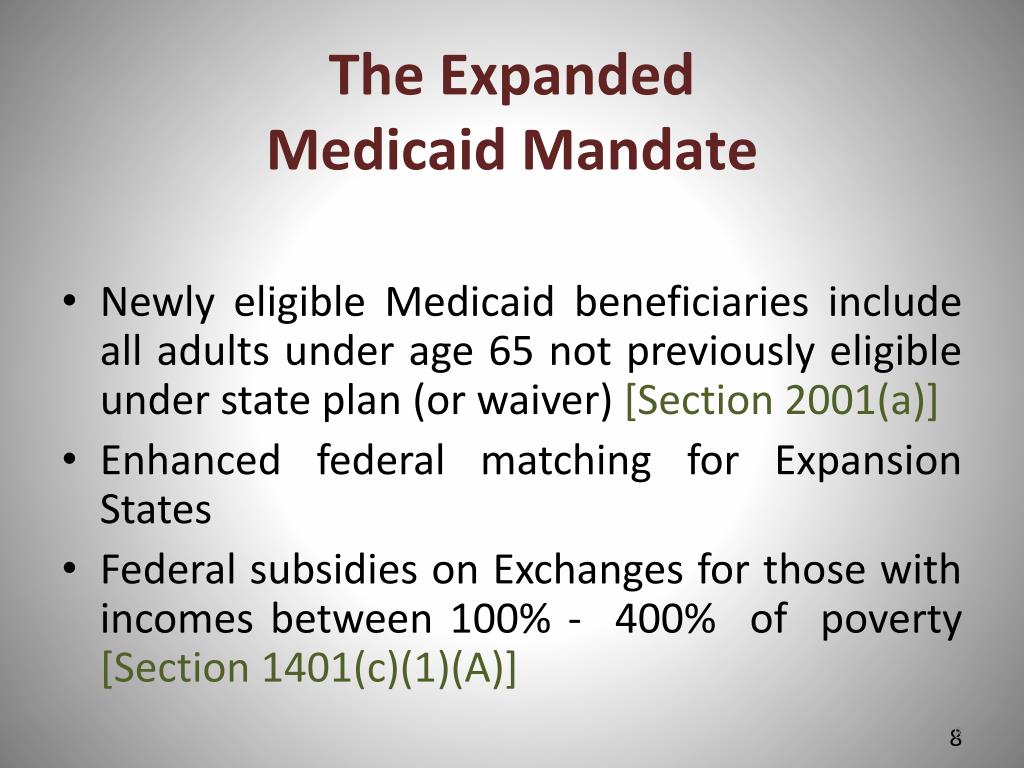 The Expanded
Medicaid Mandate

• Newly eligible Medicaid beneficiaries include all adults under age 65 not previously eligible under state plan (or waiver) [Section 2001(a)]
• Enhanced federal matching for Expansion States
• Federal subsidies on Exchanges for those with incomes between 100% - 400% of poverty [Section 1401(c)(1)(A)]

8